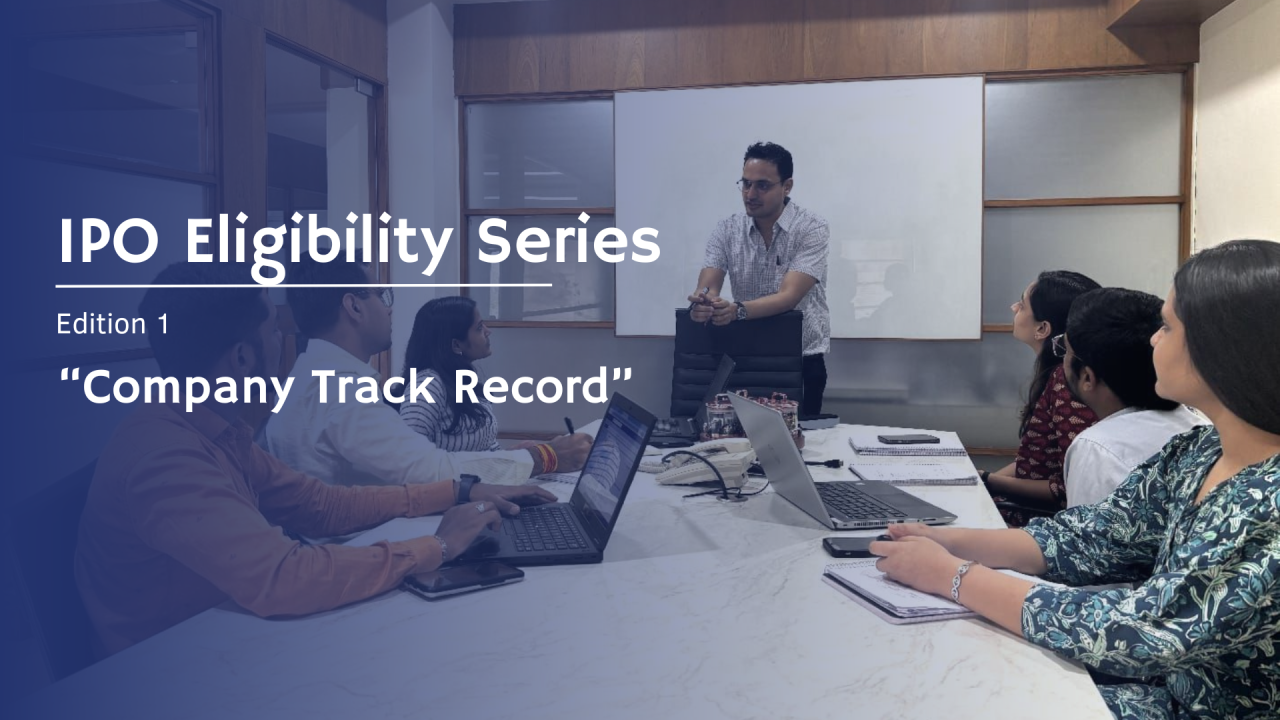 IPO Eligibility Series

Edition 1

“Company Track Record”